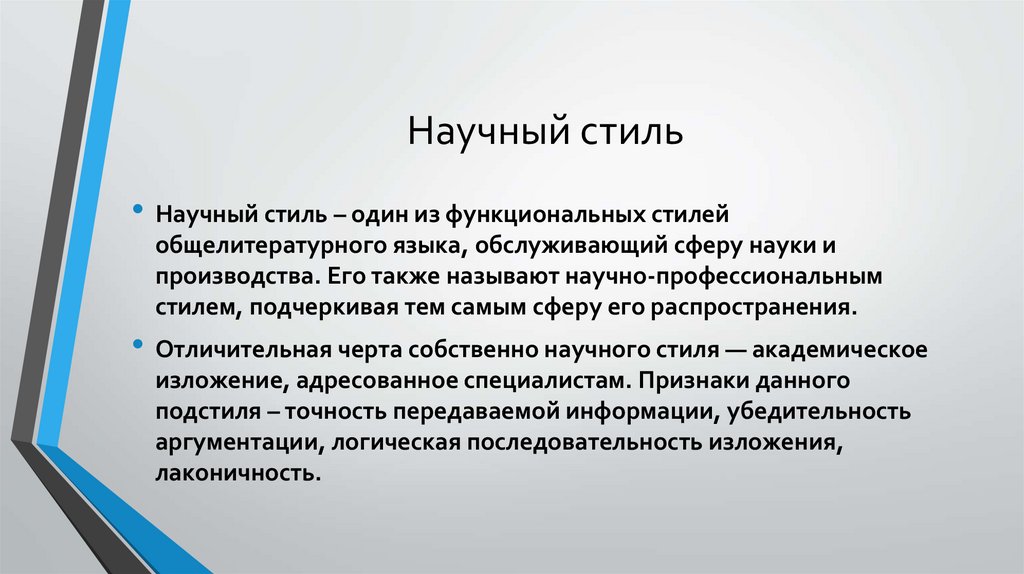 Научный стиль

• Научный стиль – один из функциональных стилей общелитературного языка, обслуживающий сферу науки и производства. Его также называют научно-профессиональным стилем, подчеркивая тем самым сферу его распространения.

• Отличительная черта собственно научного стиля — академическое изложение, адресованное специалистам. Признаки данного подстиля – точность передаваемой информации, убедительность аргументации, логическая последовательность изложения, лаконичность.